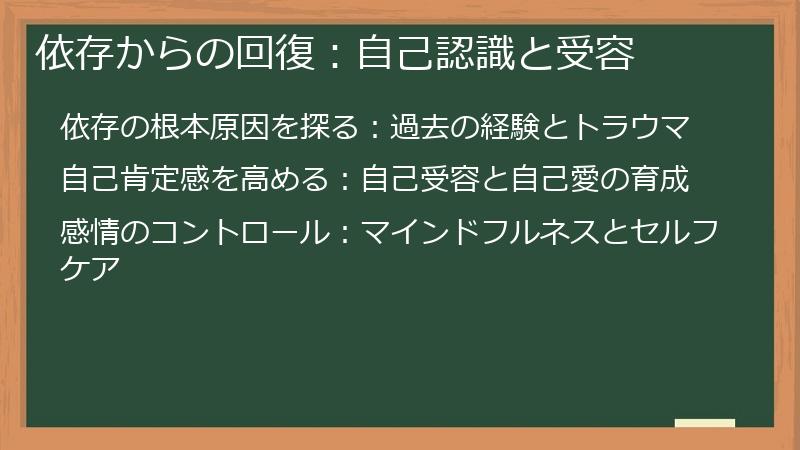 依存からの回復：自己認識と受容

依存の根本原因を探る：過去の経験とトラウマ

自己肯定感を高める：自己受容と自己愛の育成

感情のコントロール：マインドフルネスとセルフケア